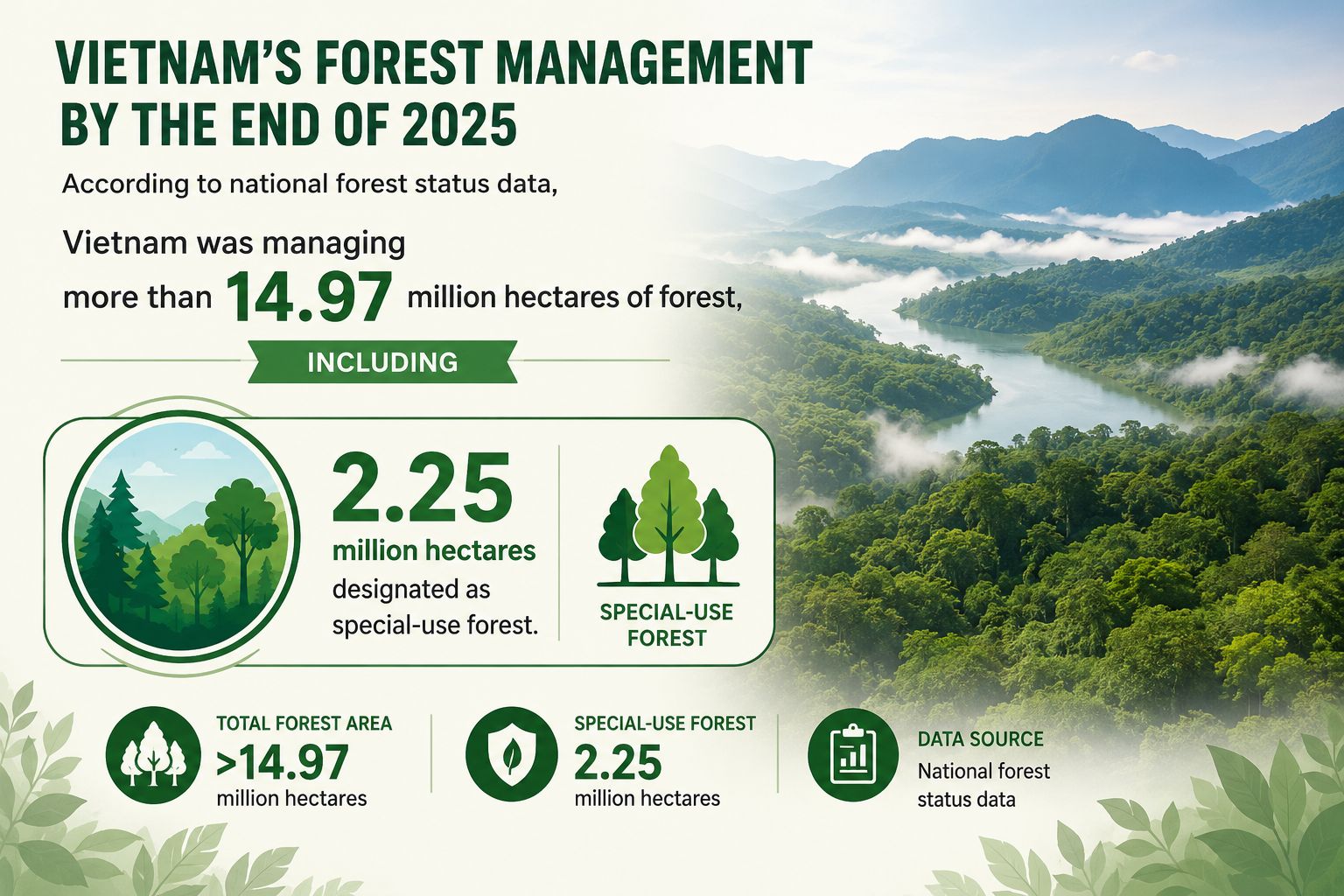 VIETNAM'S FOREST MANAGEMENT BY THE END OF 2025

According to national forest status data,

Vietnam was managing

more than 14.97 million hectares of forest,

INCLUDING

2.25 million hectares designated as special-use forest.

SPECIAL-USE FOREST

TOTAL FOREST AREA
>14.97
million hectares

SPECIAL-USE FOREST
2.25
million hectares

DATA SOURCE
National forest status data